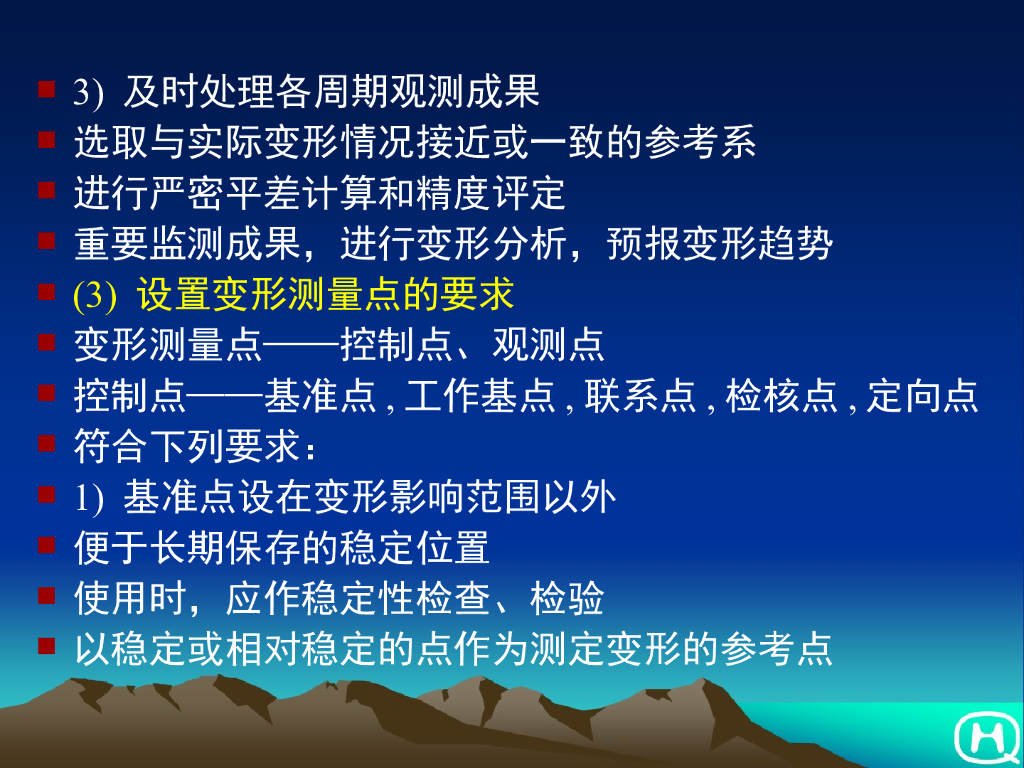 3) 及时处理各周期观测成果
选取与实际变形情况接近或一致的参考系
进行严密平差计算和精度评定
重要监测成果，进行变形分析，预报变形趋势
(3) 设置变形测量点的要求
变形测量点——控制点、观测点
控制点——基准点 , 工作基点 , 联系点 , 检核点 , 定向点
符合下列要求：
1) 基准点设在变形影响范围以外
便于长期保存的稳定位置
使用时，应作稳定性检查、检验
以稳定或相对稳定的点作为测定变形的参考点